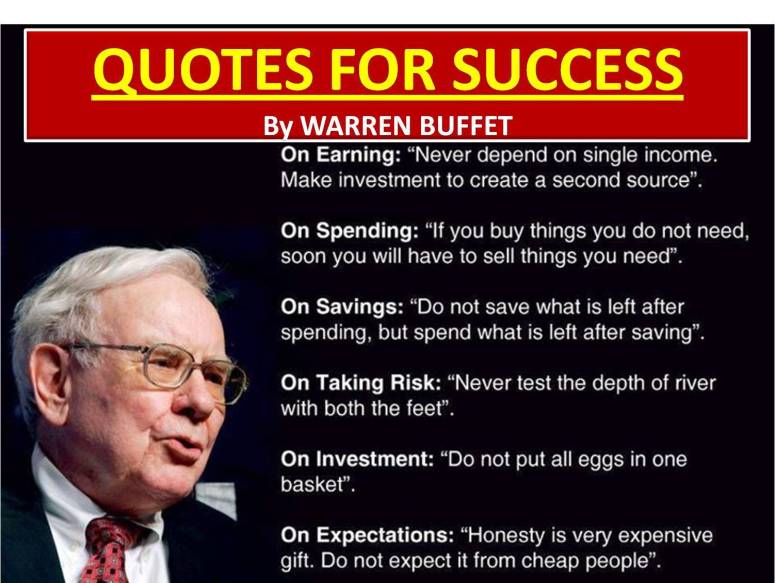 QUOTES FOR SUCCESS
By WARREN BUFFET

On Earning: “Never depend on single income. Make investment to create a second source”.

On Spending: “If you buy things you do not need, soon you will have to sell things you need”.

On Savings: “Do not save what is left after spending, but spend what is left after saving”.

On Taking Risk: “Never test the depth of river with both the feet”.

On Investment: “Do not put all eggs in one basket”.

On Expectations: “Honesty is very expensive gift. Do not expect it from cheap people”.